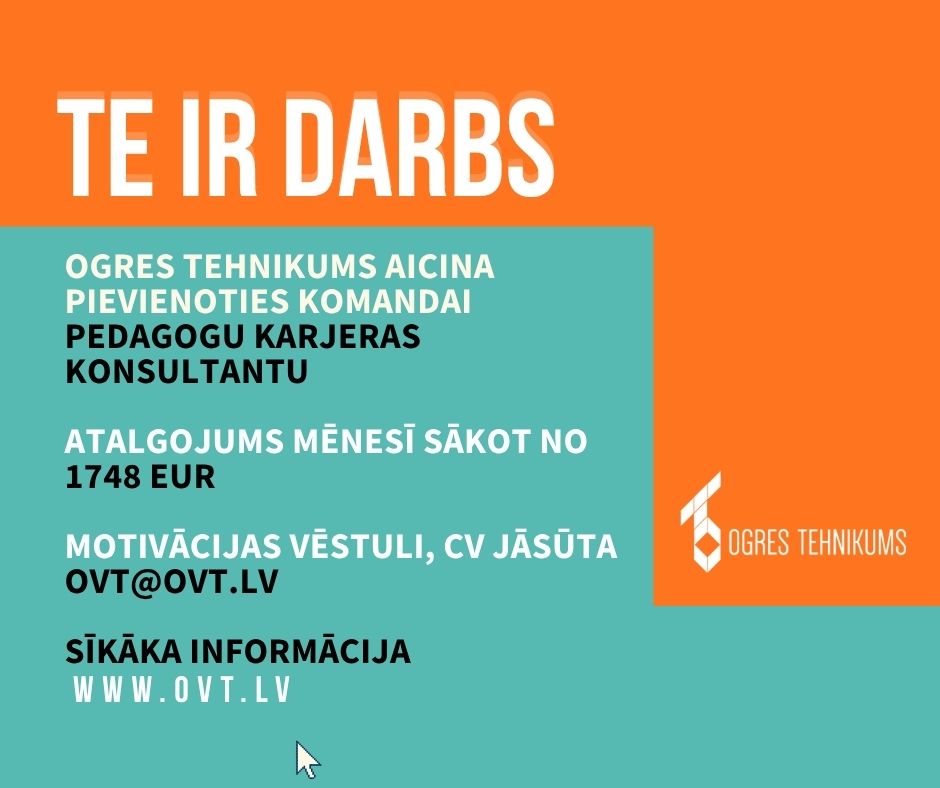 TE IR DARBS

OGRES TEHNIKUMS AICINA PIEVIENOTIES KOMANDAI PEDAGOGU KARJERAS KONSULTANTU

ATALGOJUMS MĒNESĪ SĀKOT NO 1748 EUR

MOTIVĀCIJAS VĒSTULI, CV JĀSŪTA OVT@OVT.LV

SĪKĀKA INFORMĀCIJA
WWW.OVT.LV

OGRES TEHNIKUMS